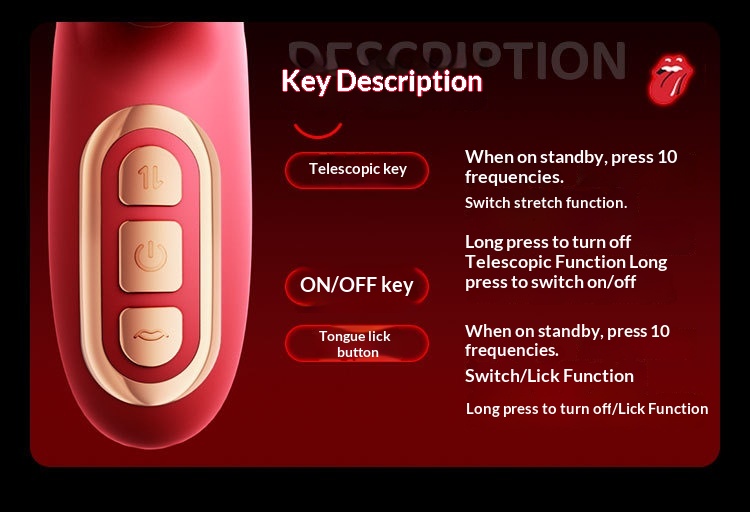 DESCRIPTION

Key Description

Telescopic key

When on standby, press 10 frequencies.

Switch stretch function.

Long press to turn off Telescopic Function Long press to switch on/off

ON/OFF key

Tongue lick button

When on standby, press 10 frequencies.

Switch/Lick Function

Long press to turn off/Lick Function